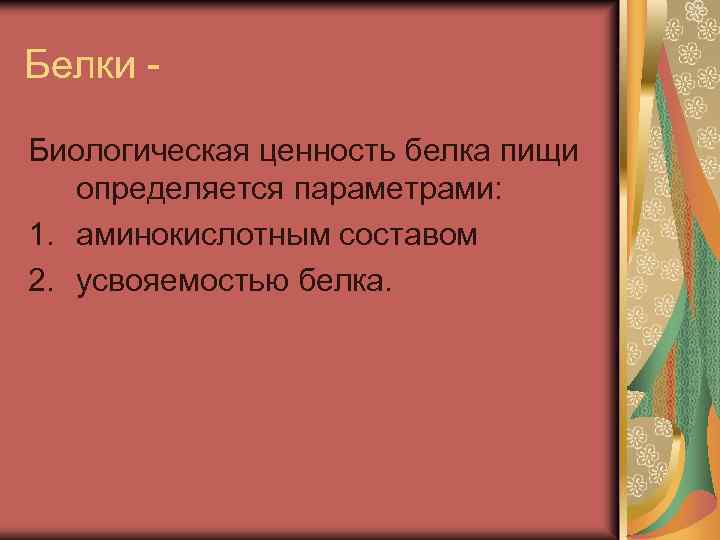 Белки -

Биологическая ценность белка пищи определяется параметрами:

1. аминокислотным составом
2. усвояемостью белка.